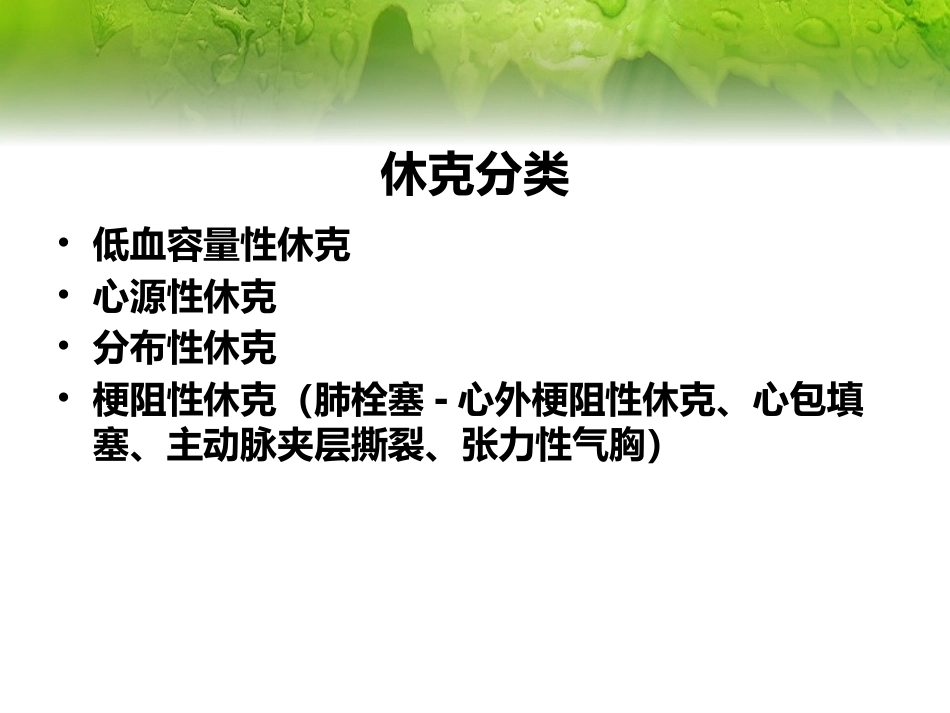 休克分类

• 低血容量性休克
• 心源性休克
• 分布性休克
• 梗阻性休克（肺栓塞 - 心外梗阻性休克、心包填塞、主动脉夹层撕裂、张力性气胸）